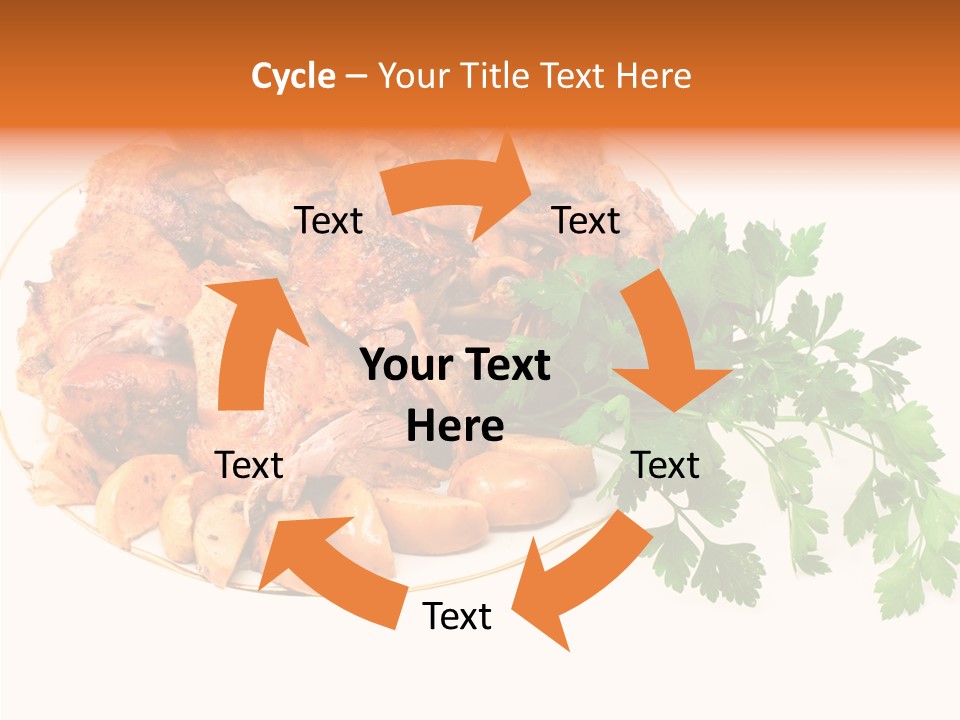 Cycle – Your Title Text Here

Text

Text

Your Text Here

Text

Text

Text